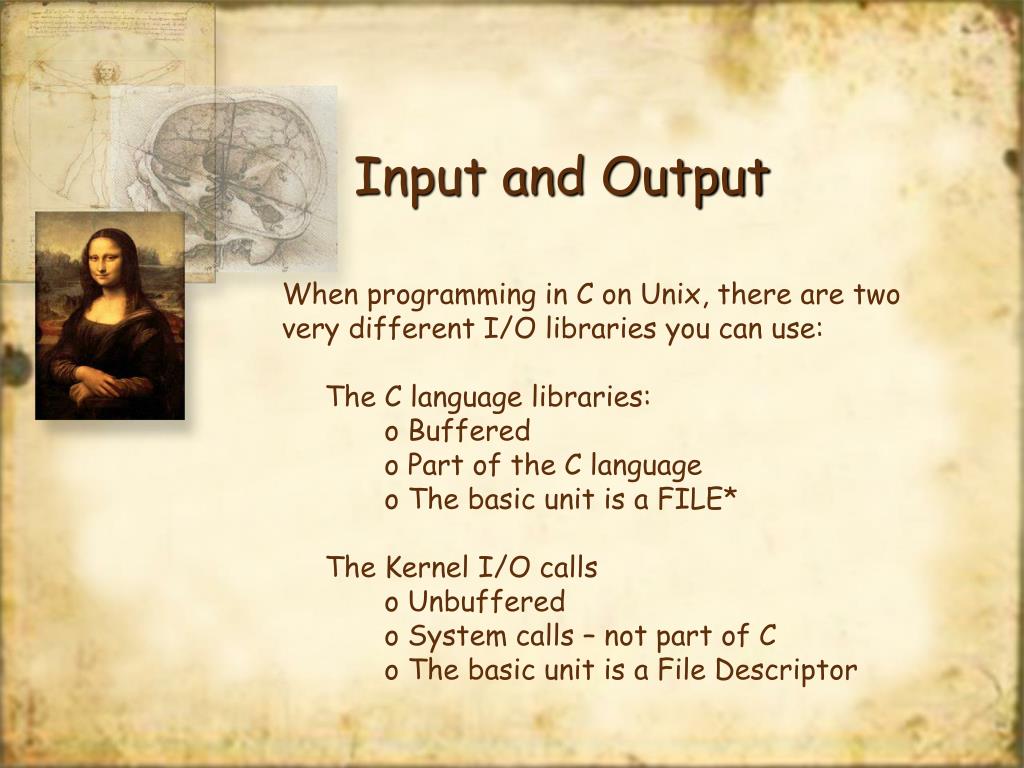 Input and Output

When programming in C on Unix, there are two very different I/O libraries you can use:

The C language libraries:
o Buffered
o Part of the C language
o The basic unit is a FILE*

The Kernel I/O calls
o Unbuffered
o System calls – not part of C
o The basic unit is a File Descriptor